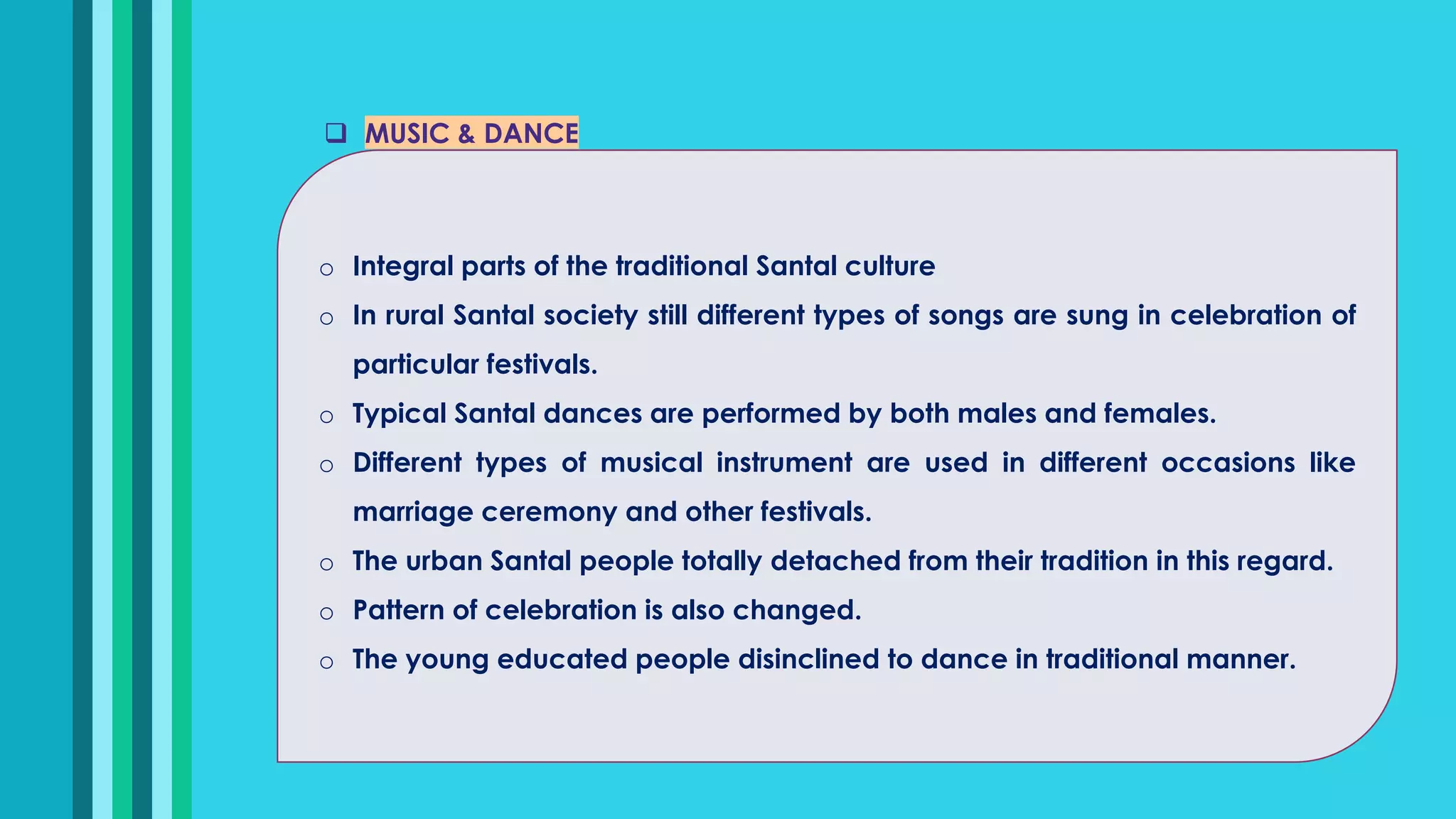 ❑ MUSIC & DANCE

○ Integral parts of the traditional Santal culture

○ In rural Santal society still different types of songs are sung in celebration of particular festivals.

○ Typical Santal dances are performed by both males and females.

○ Different types of musical instrument are used in different occasions like marriage ceremony and other festivals.

○ The urban Santal people totally detached from their tradition in this regard.

○ Pattern of celebration is also changed.

○ The young educated people disinclined to dance in traditional manner.